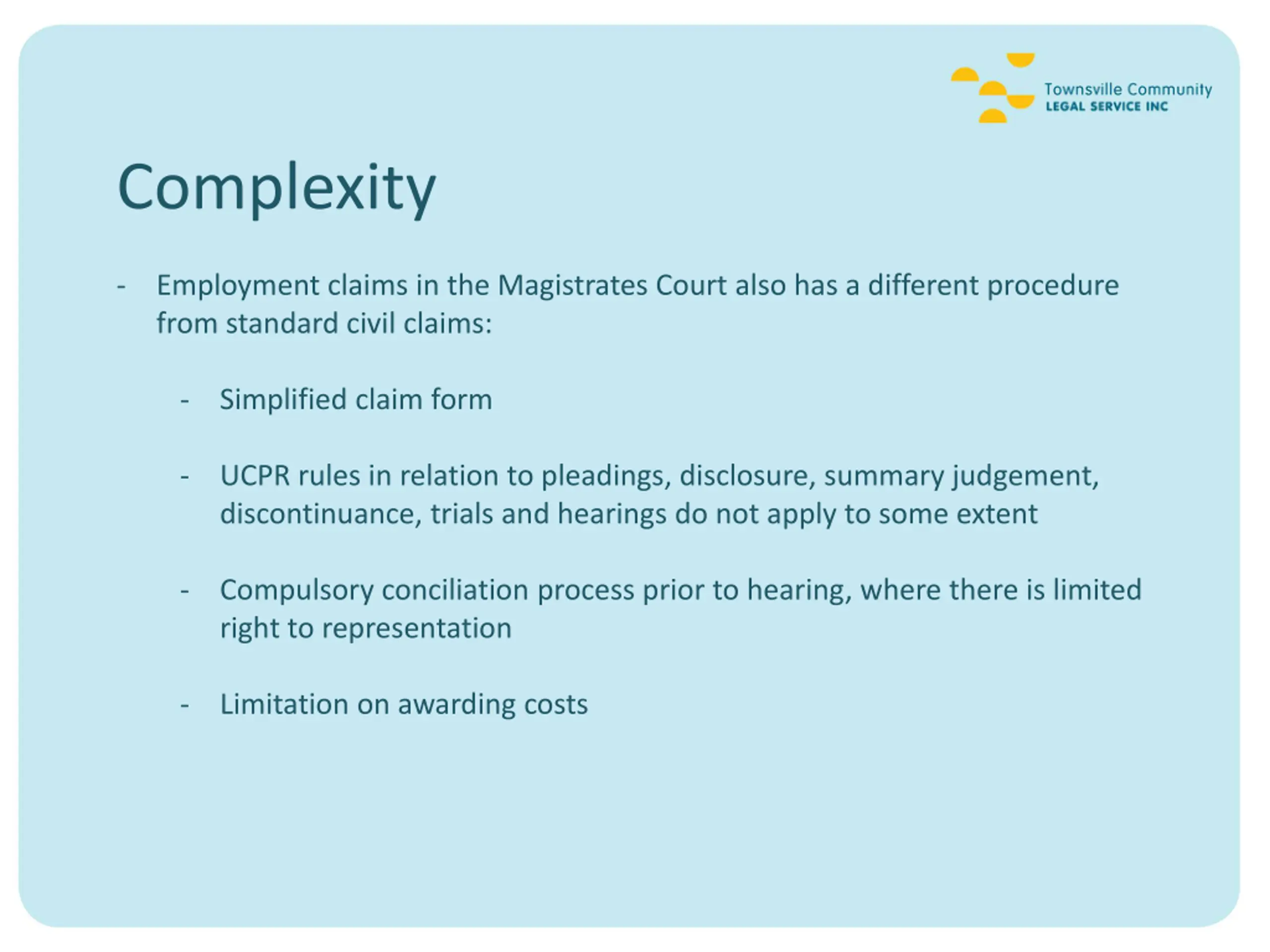 Townsville Community
LEGAL SERVICE INC

Complexity

- Employment claims in the Magistrates Court also has a different procedure from standard civil claims:

- Simplified claim form

- UCPR rules in relation to pleadings, disclosure, summary judgement, discontinuance, trials and hearings do not apply to some extent

- Compulsory conciliation process prior to hearing, where there is limited right to representation

- Limitation on awarding costs